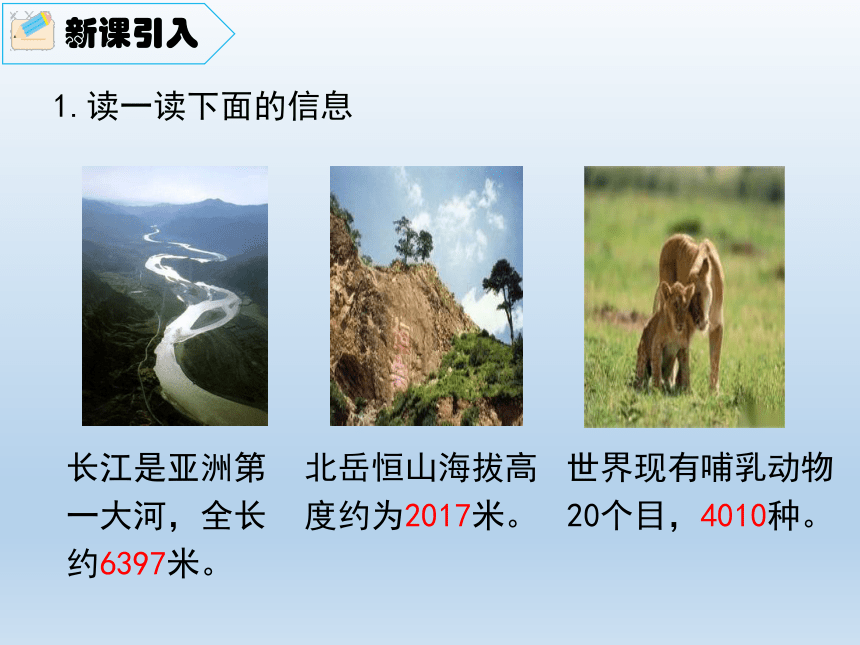 新课引入

1. 读一读下面的信息

长江是亚洲第一大河，全长约6397米。

北岳恒山海拔高度约为2017米。

世界现有哺乳动物20个目，4010种。